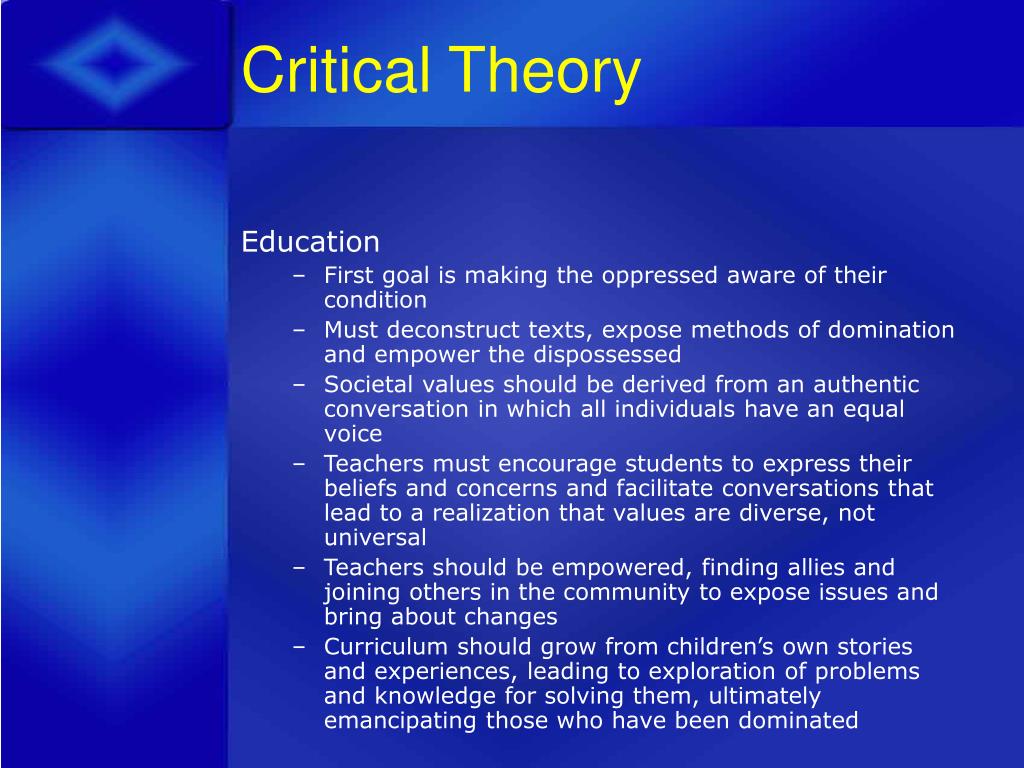 Critical Theory

Education

– First goal is making the oppressed aware of their condition
– Must deconstruct texts, expose methods of domination and empower the dispossessed
– Societal values should be derived from an authentic conversation in which all individuals have an equal voice
– Teachers must encourage students to express their beliefs and concerns and facilitate conversations that lead to a realization that values are diverse, not universal
– Teachers should be empowered, finding allies and joining others in the community to expose issues and bring about changes
– Curriculum should grow from children’s own stories and experiences, leading to exploration of problems and knowledge for solving them, ultimately emancipating those who have been dominated